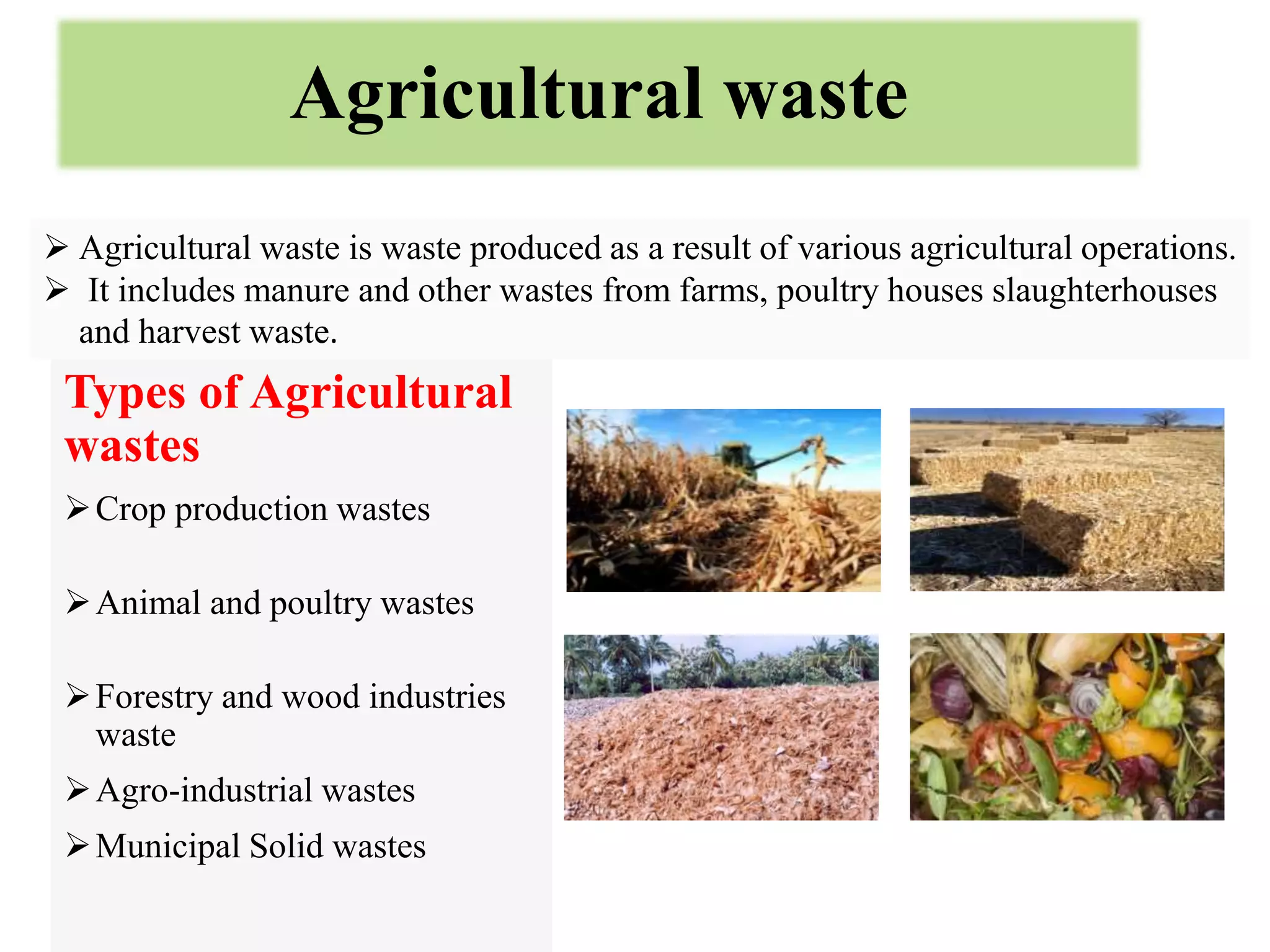 Agricultural waste

➢ Agricultural waste is waste produced as a result of various agricultural operations.
➢ It includes manure and other wastes from farms, poultry houses slaughterhouses and harvest waste.

Types of Agricultural wastes

➢ Crop production wastes

➢ Animal and poultry wastes

➢ Forestry and wood industries waste

➢ Agro-industrial wastes

➢ Municipal Solid wastes